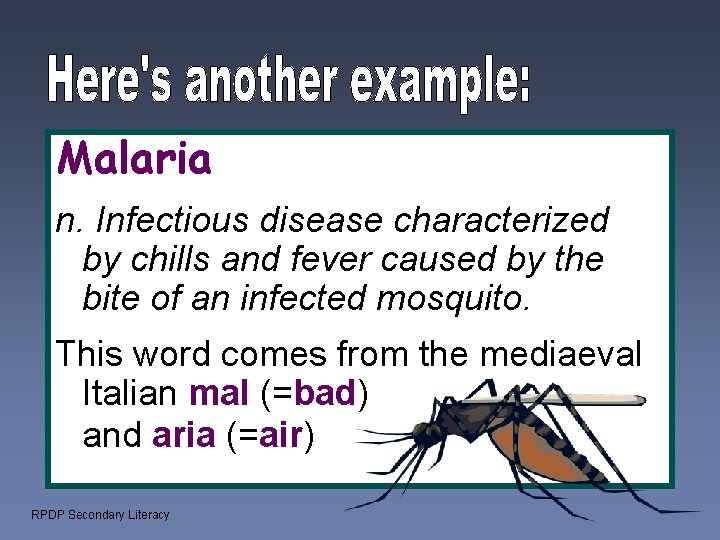 Here's another example:

Malaria

n. Infectious disease characterized by chills and fever caused by the bite of an infected mosquito.

This word comes from the mediaeval Italian mal (=bad) and aria (=air)

RPDP Secondary Literacy